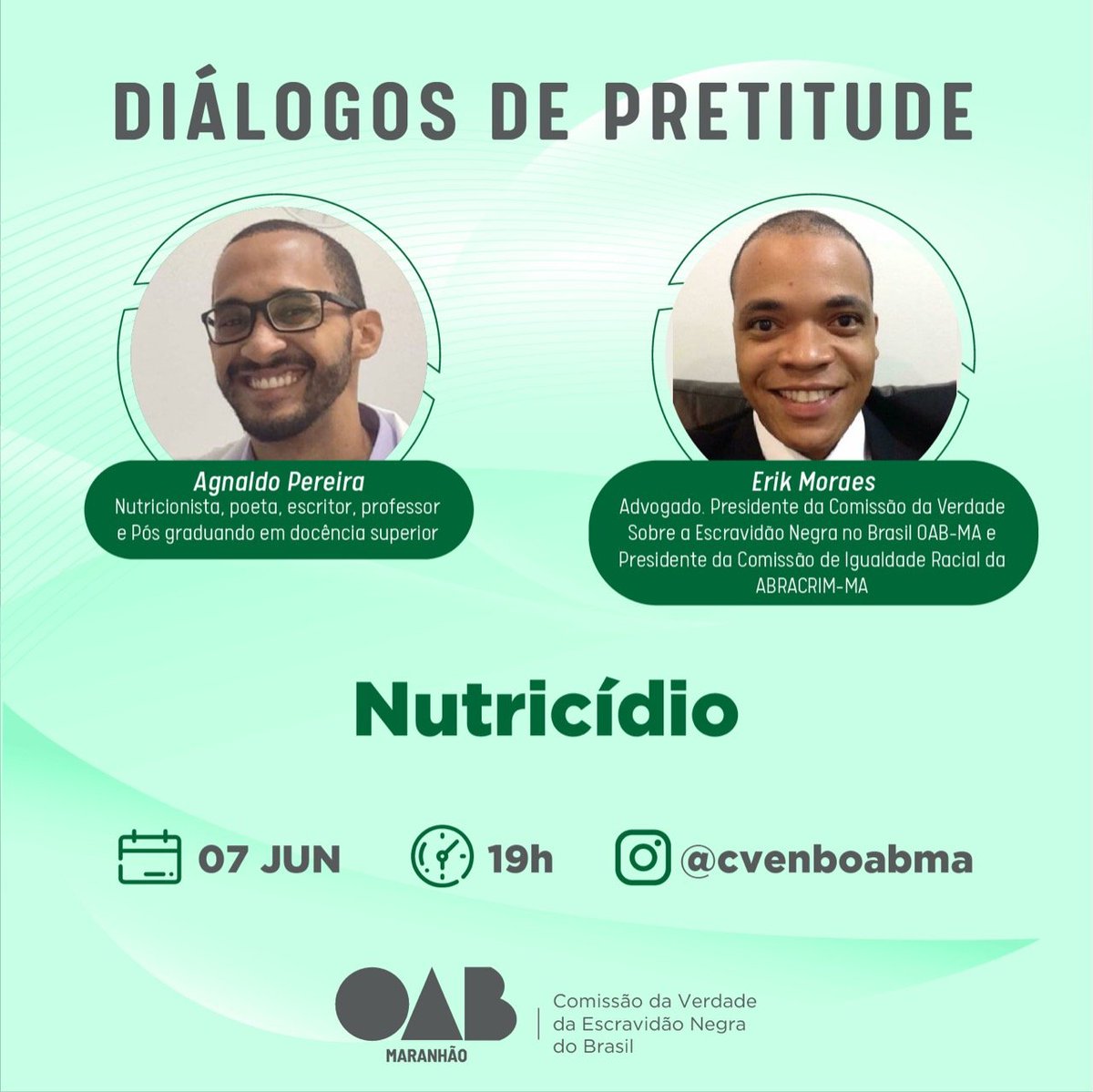 DIÁLOGOS DE PRETITUDE

Agnaldo Pereira
Nutricionista, poeta, escritor, professor e Pós graduando em docência superior

Erik Moraes
Advogado. Presidente da Comissão da Verdade Sobre a Escravidão Negra no Brasil OAB-MA e Presidente da Comissão de Igualdade Racial da ABRACRIM-MA

Nutricídio

07 JUN 19h @cvenboabma

OAB
MARANHÃO

Comissão da Verdade da Escravidão Negra do Brasil